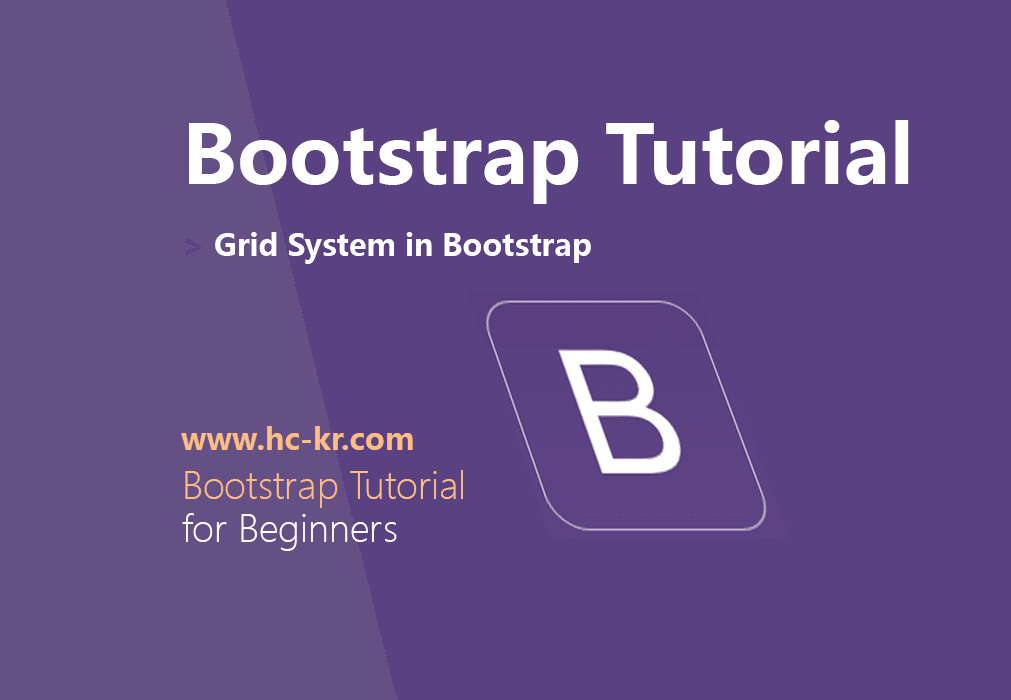 Bootstrap Tutorial

> Grid System in Bootstrap

B

www.hc-kr.com
Bootstrap Tutorial
for Beginners